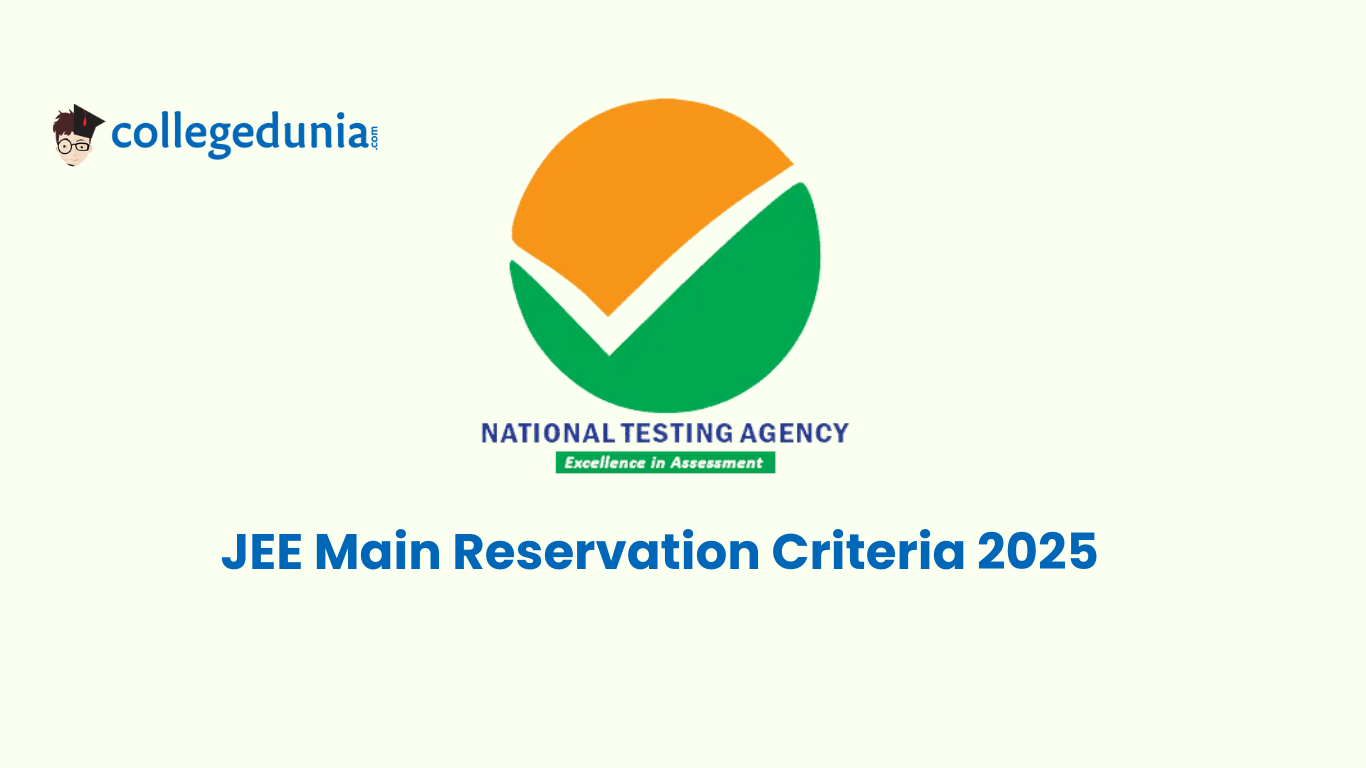 collegedunia.com

NATIONAL TESTING AGENCY
Excellence in Assessment

JEE Main Reservation Criteria 2025